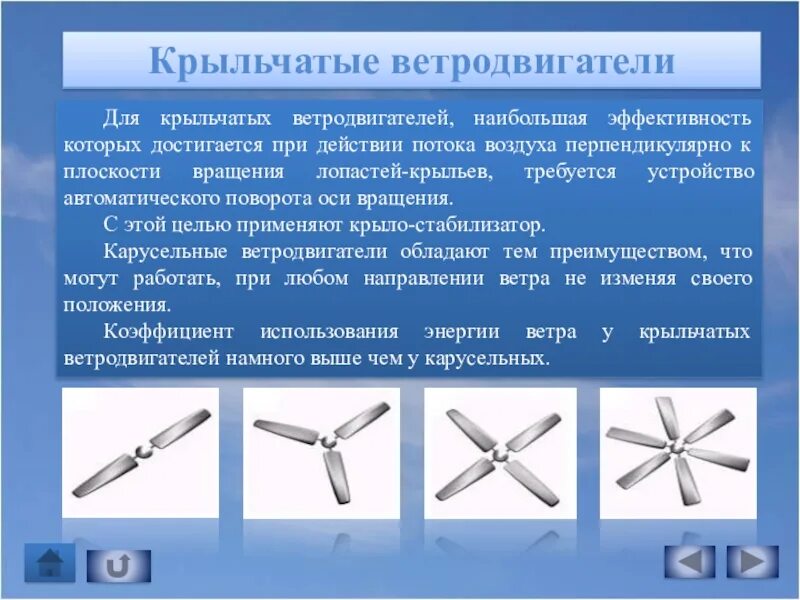 Крыльчатые ветродвигатели

Для крыльчатых ветродвигателей, наибольшая эффективность которых достигается при действии потока воздуха перпендикулярно к плоскости вращения лопастей-крыльев, требуется устройство автоматического поворота оси вращения.

С этой целью применяют крыло-стабилизатор.

Карусельные ветродвигатели обладают тем преимуществом, что могут работать, при любом направлении ветра не изменяя своего положения.

Коэффициент использования энергии ветра у крыльчатых ветродвигателей намного выше чем у карусельных.